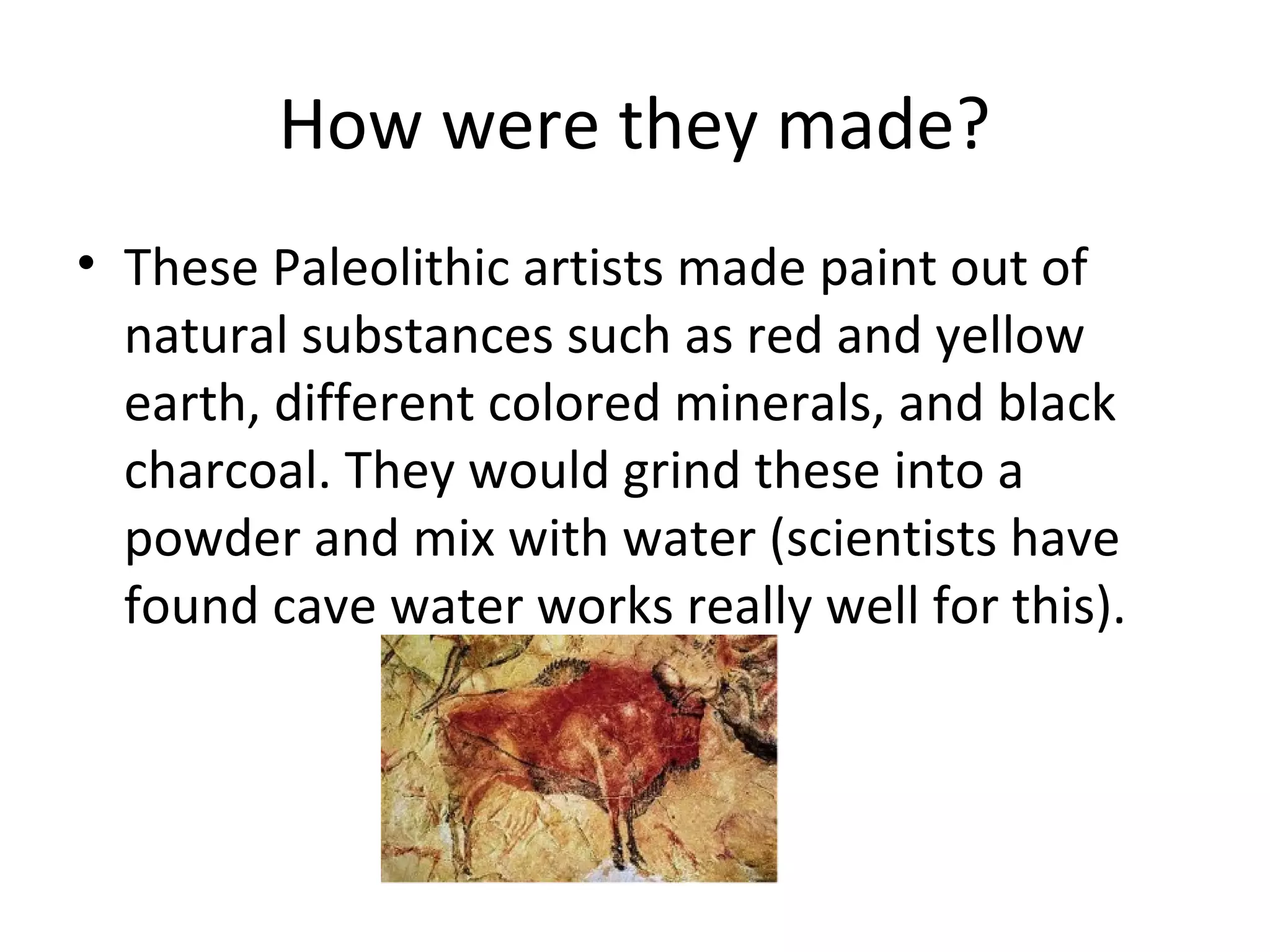 How were they made?

• These Paleolithic artists made paint out of natural substances such as red and yellow earth, different colored minerals, and black charcoal. They would grind these into a powder and mix with water (scientists have found cave water works really well for this).